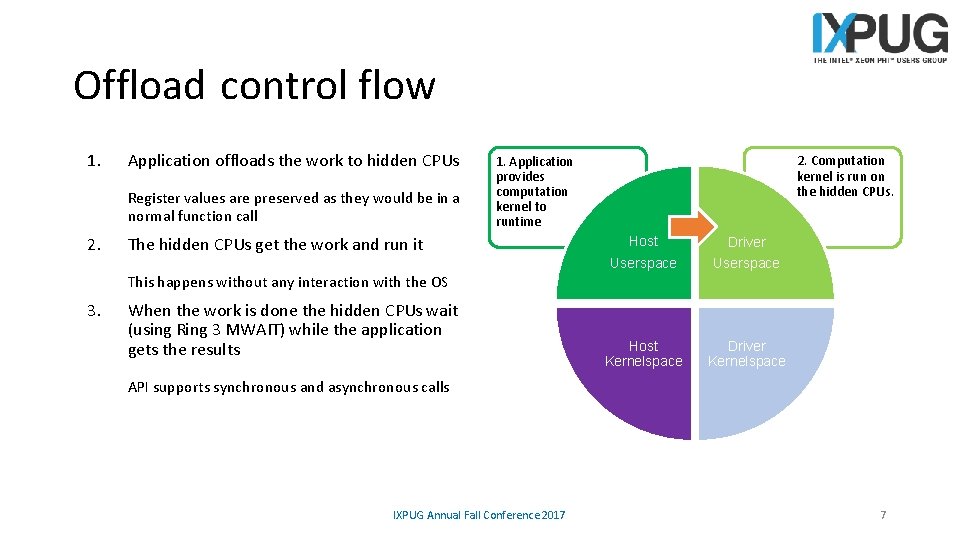 IXPUG
THE INTEL® XEON PHI™ USERS GROUP

Offload control flow

1. Application offloads the work to hidden CPUs

Register values are preserved as they would be in a normal function call

2. The hidden CPUs get the work and run it

This happens without any interaction with the OS

3. When the work is done the hidden CPUs wait (using Ring 3 MWAIT) while the application gets the results

API supports synchronous and asynchronous calls

1. Application provides computation kernel to runtime

2. Computation kernel is run on the hidden CPUs.

Host Userspace

Driver Userspace

Host Kernelspace

Driver Kernelspace

IXPUG Annual Fall Conference 2017

7